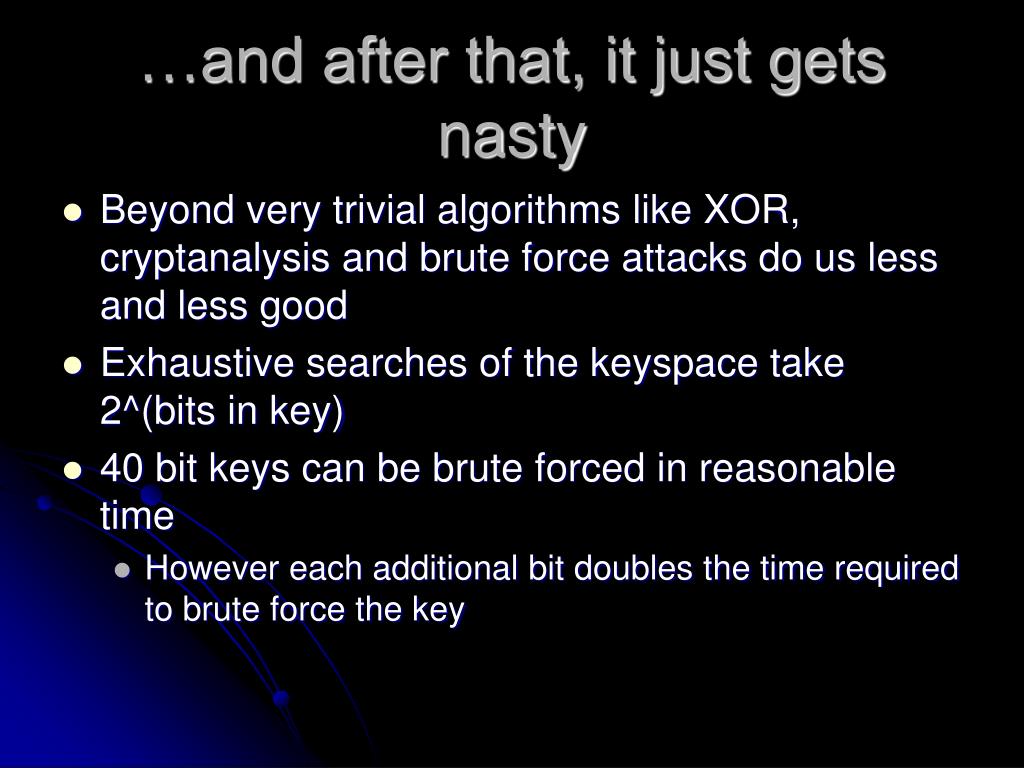 …and after that, it just gets nasty

- Beyond very trivial algorithms like XOR, cryptanalysis and brute force attacks do us less and less good
- Exhaustive searches of the keyspace take 2^(bits in key)
- 40 bit keys can be brute forced in reasonable time
  - However each additional bit doubles the time required to brute force the key